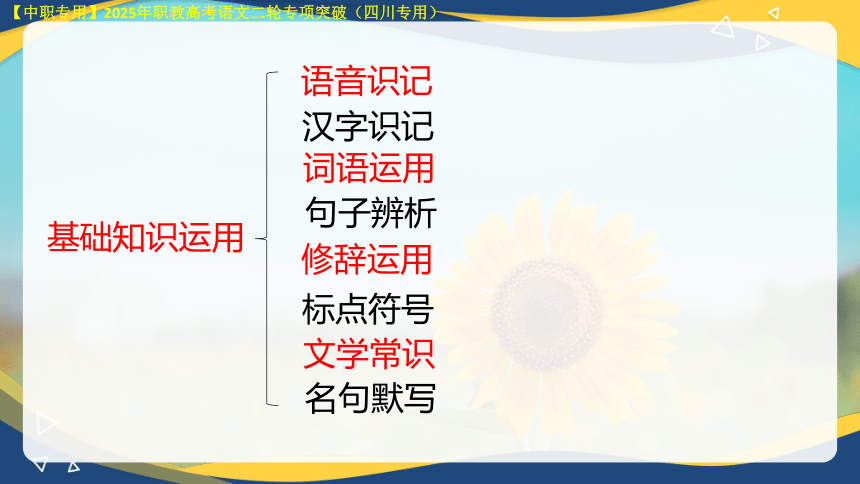 【中职专用】2025年职教高考语文二轮专项突破（四川专用）

基础知识运用

语音识记
汉字识记
词语运用
句子辨析
修辞运用
标点符号
文学常识
名句默写